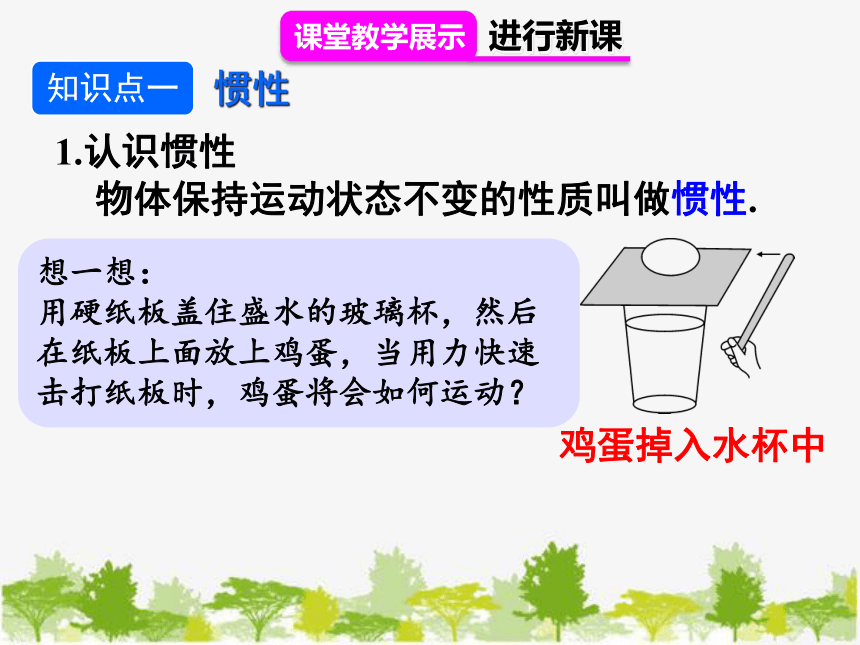 课堂教学展示 进行新课

知识点一 惯性

1.认识惯性

物体保持运动状态不变的性质叫做惯性.

想一想：
用硬纸板盖住盛水的玻璃杯，然后在纸板上面放上鸡蛋，当用力快速击打纸板时，鸡蛋将会如何运动？

鸡蛋掉入水杯中